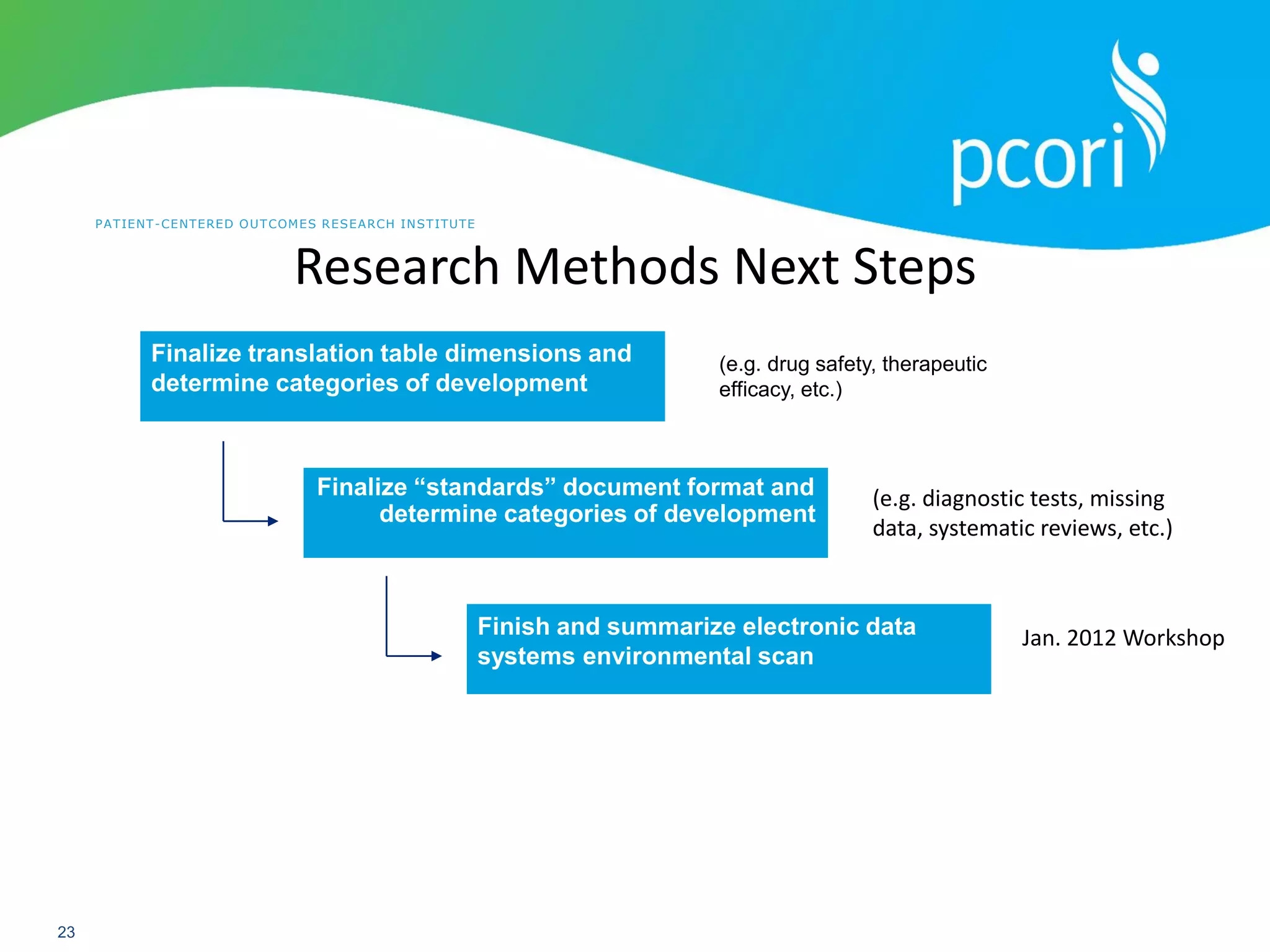 pcori

PATIENT-CENTERED OUTCOMES RESEARCH INSTITUTE

Research Methods Next Steps

Finalize translation table dimensions and determine categories of development

(e.g. drug safety, therapeutic efficacy, etc.)

Finalize “standards” document format and determine categories of development

(e.g. diagnostic tests, missing data, systematic reviews, etc.)

Finish and summarize electronic data systems environmental scan

Jan. 2012 Workshop

23